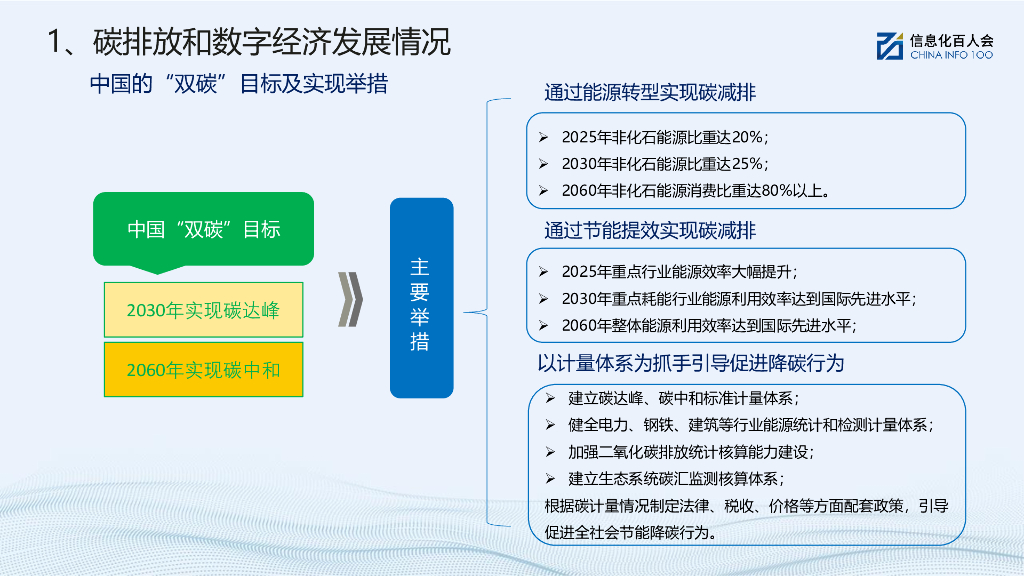 1、碳排放和数字经济发展情况

信息化百人会
CHINA INFO 100

中国的“双碳”目标及实现举措

中国“双碳”目标

2030年实现碳达峰

2060年实现碳中和

主要举措

通过能源转型实现碳减排

➢ 2025年非化石能源比重达20%；
➢ 2030年非化石能源比重达25%；
➢ 2060年非化石能源消费比重达80%以上。

通过节能提效实现碳减排

➢ 2025年重点行业能源效率大幅提升；
➢ 2030年重点耗能行业能源利用效率达到国际先进水平；
➢ 2060年整体能源利用效率达到国际先进水平；

以计量体系为抓手引导促进降碳行为

➢ 建立碳达峰、碳中和标准计量体系；
➢ 健全电力、钢铁、建筑等行业能源统计和检测计量体系；
➢ 加强二氧化碳排放统计核算能力建设；
➢ 建立生态系统碳汇监测核算体系；
根据碳计量情况制定法律、税收、价格等方面配套政策，引导促进全社会节能降碳行为。